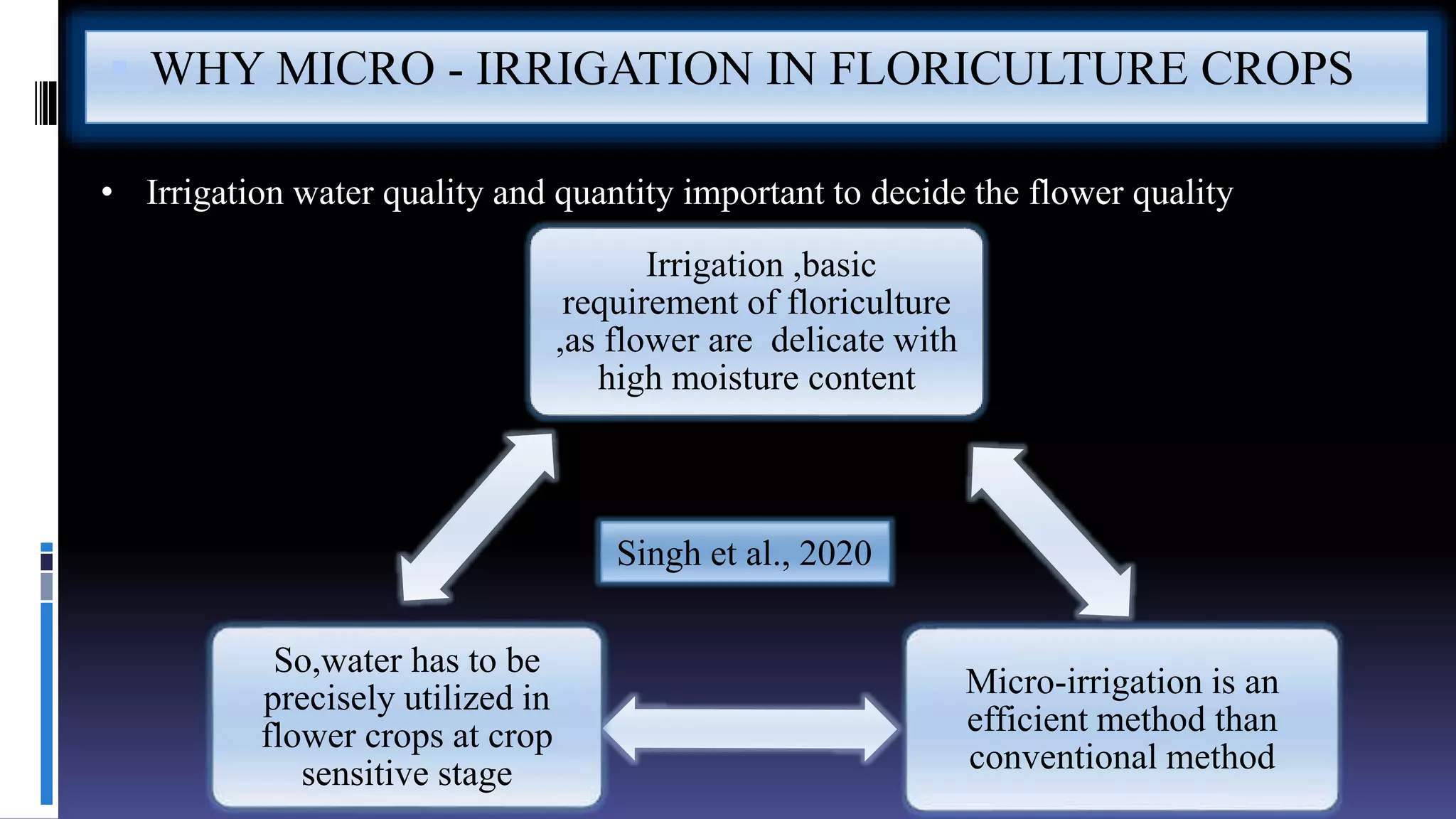 WHY MICRO - IRRIGATION IN FLORICULTURE CROPS

• Irrigation water quality and quantity important to decide the flower quality

Irrigation ,basic requirement of floriculture ,as flower are delicate with high moisture content

Singh et al., 2020

So,water has to be precisely utilized in flower crops at crop sensitive stage

Micro-irrigation is an efficient method than conventional method